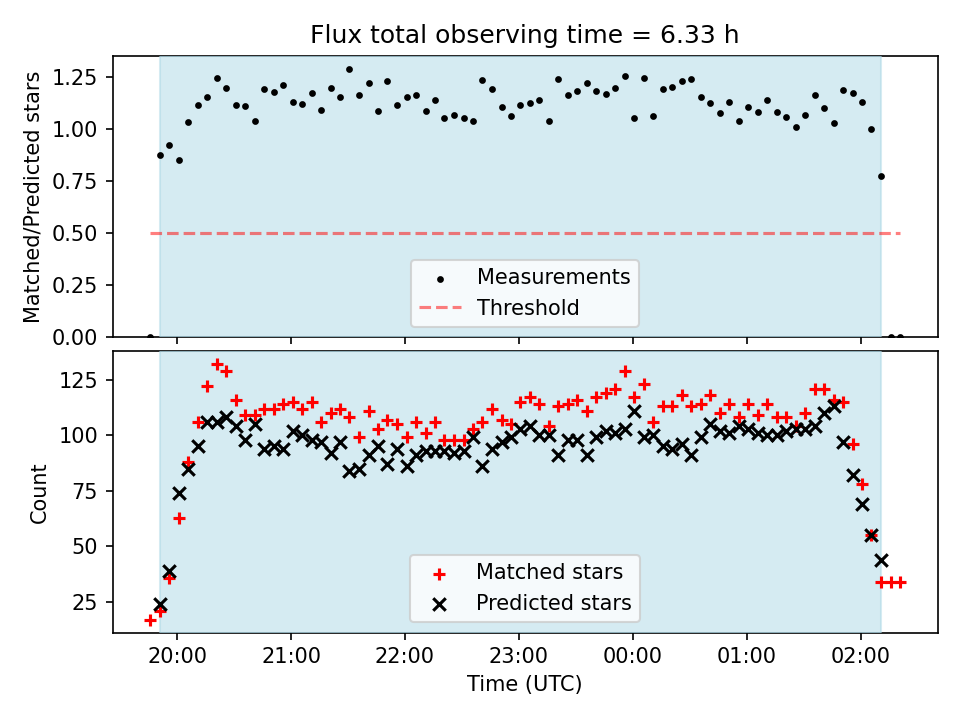 Flux total observing time = 6.33 h

Matched/Predicted stars

1.25
1.00
0.75
0.50
0.25
0.00

Measurements
Threshold

Count

125
100
75
50
25

Matched stars
Predicted stars

20:00
21:00
22:00
23:00
00:00
01:00
02:00

Time (UTC)